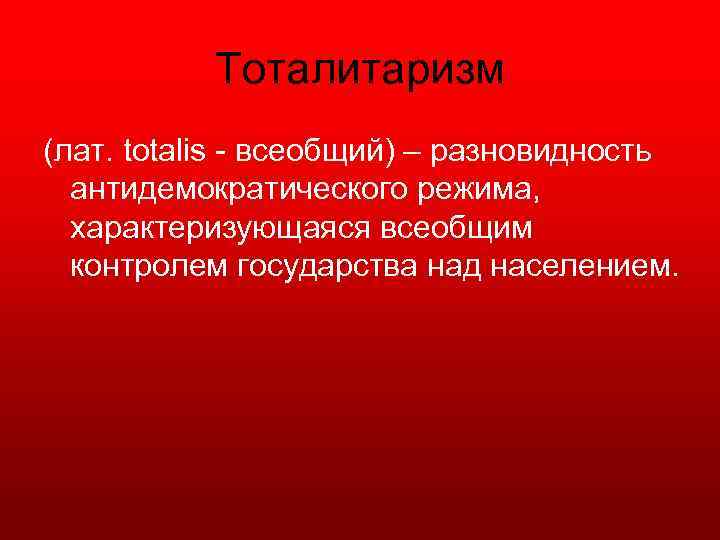 Тоталитаризм

(лат. totalis - всеобщий) – разновидность антидемократического режима, характеризующаяся всеобщим контролем государства над населением.